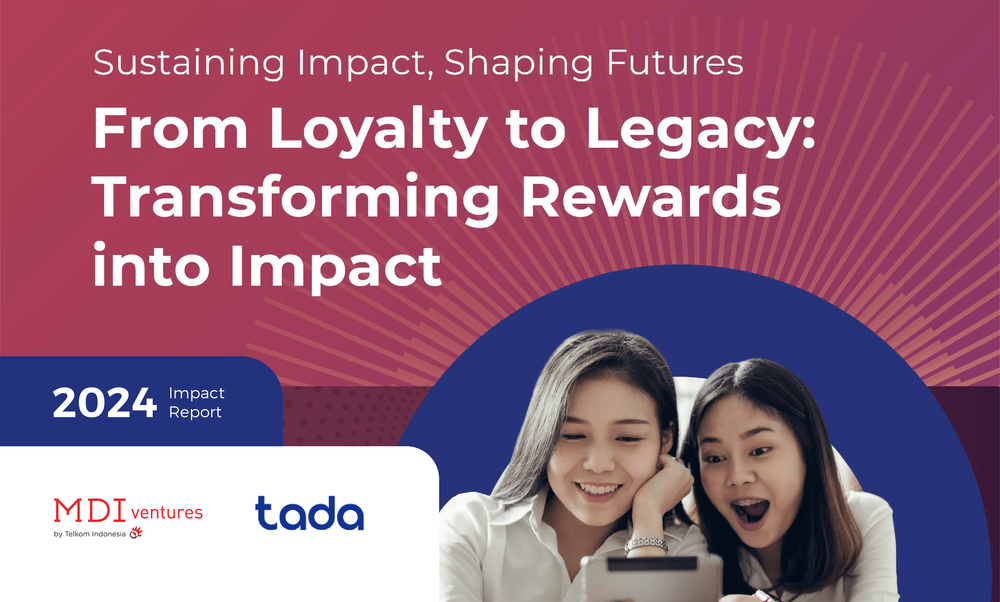 Sustaining Impact, Shaping Futures

From Loyalty to Legacy: Transforming Rewards into Impact

2024 Impact Report

MDI ventures
by Telkom Indonesia

tada